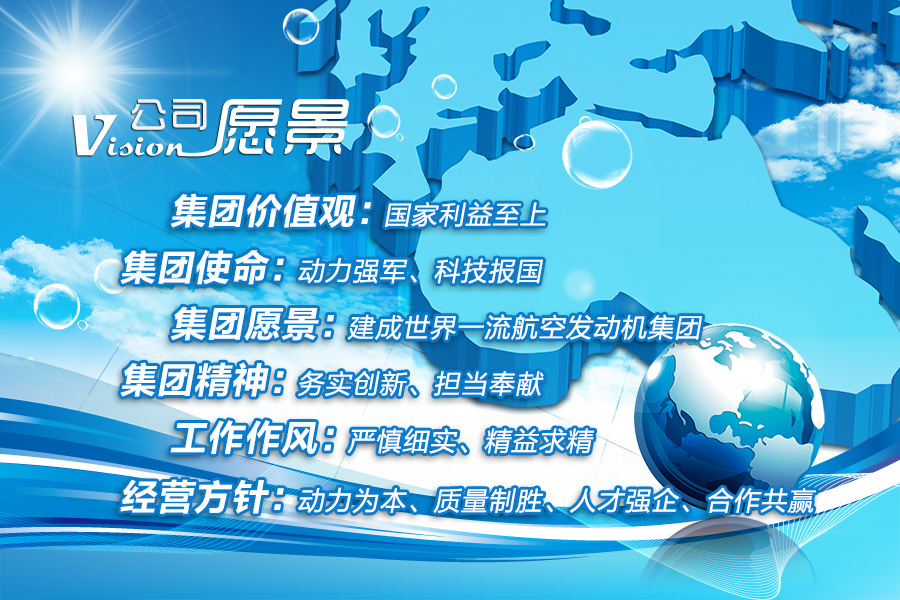 Vision 公司愿景

集团价值观：国家利益至上
集团使命：动力强军、科技报国
集团愿景：建成世界一流航空发动机集团
集团精神：务实创新、担当奉献
工作作风：严慎细实、精益求精
经营方针：动力为本、质量制胜、人才强企、合作共赢